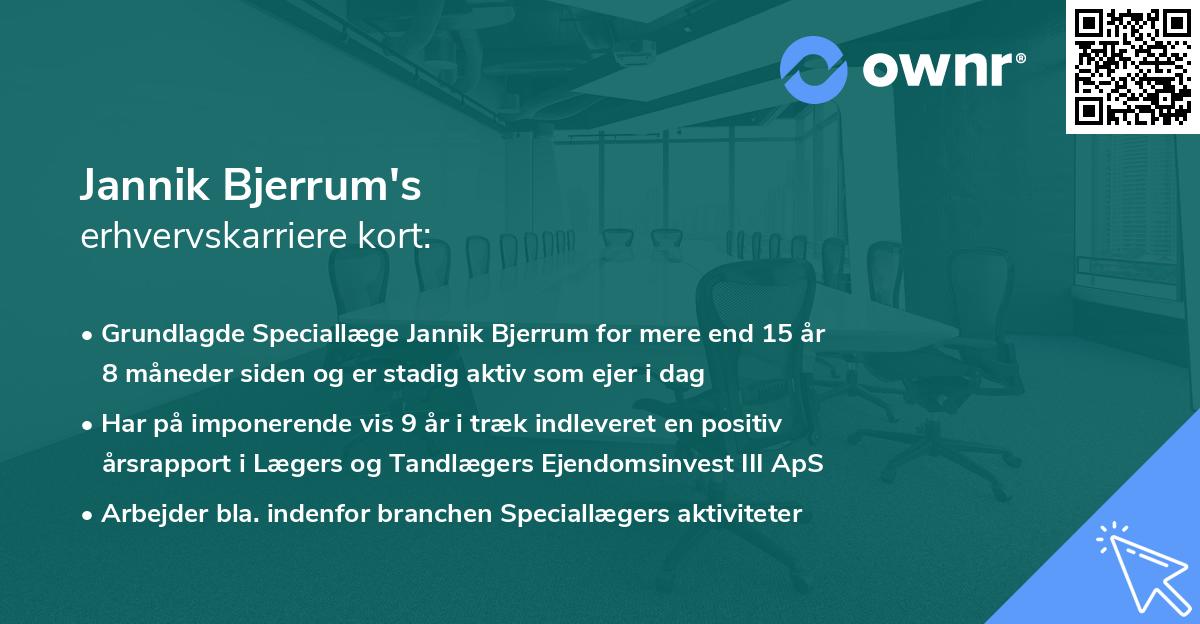 ownr®

Jannik Bjerrum's
erhvervskarriere kort:

• Grundlagde Speciallæge Jannik Bjerrum for mere end 15 år 8 måneder siden og er stadig aktiv som ejer i dag

• Har på imponerende vis 9 år i træk indleveret en positiv årsrapport i Lægers og Tandlægers Ejendomsinvest III ApS

• Arbejder bla. indenfor branchen Speciallægers aktiviteter